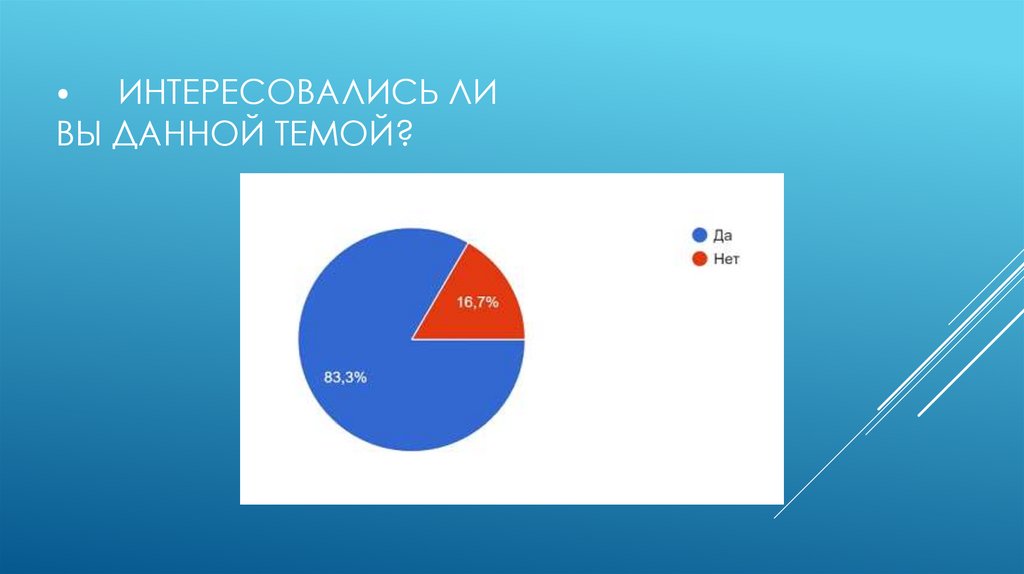 • ИНТЕРЕСОВАЛИСЬ ЛИ ВЫ ДАННОЙ ТЕМОЙ?

Да
Нет

16,7%
83,3%